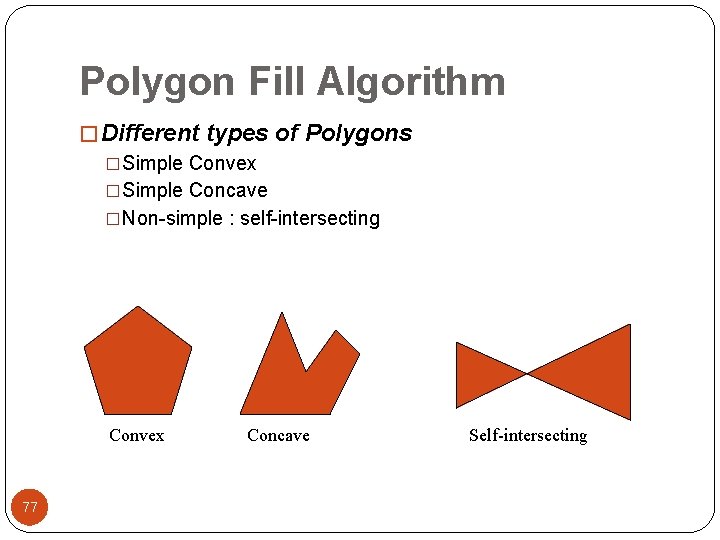 Polygon Fill Algorithm

□ Different types of Polygons

□ Simple Convex

□ Simple Concave

□ Non-simple : self-intersecting

Convex

Concave

Self-intersecting

77